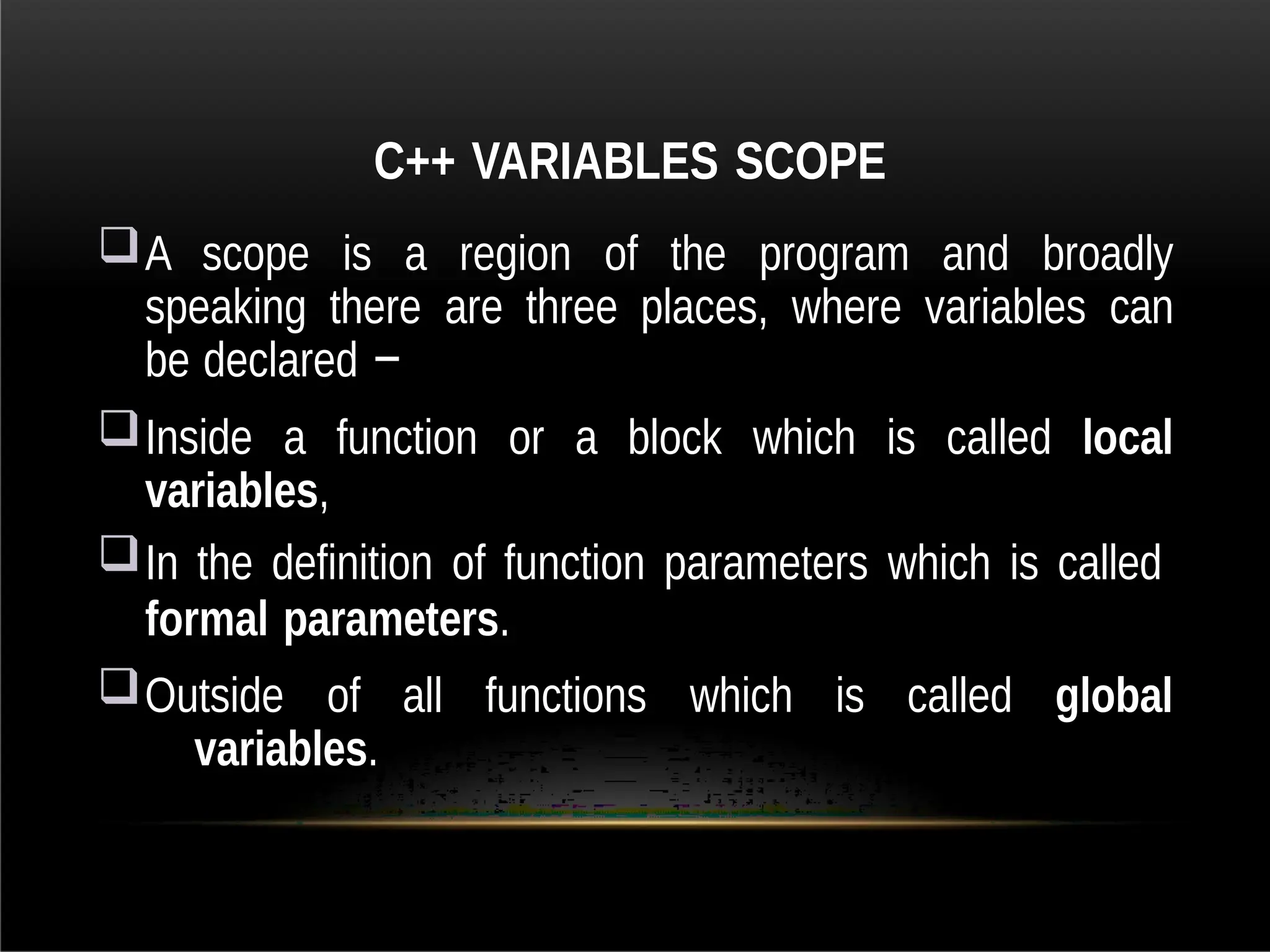 C++ VARIABLES SCOPE

❑ A scope is a region of the program and broadly speaking there are three places, where variables can be declared −

❑ Inside a function or a block which is called local variables,

❑ In the definition of function parameters which is called formal parameters.

❑ Outside of all functions which is called global variables.